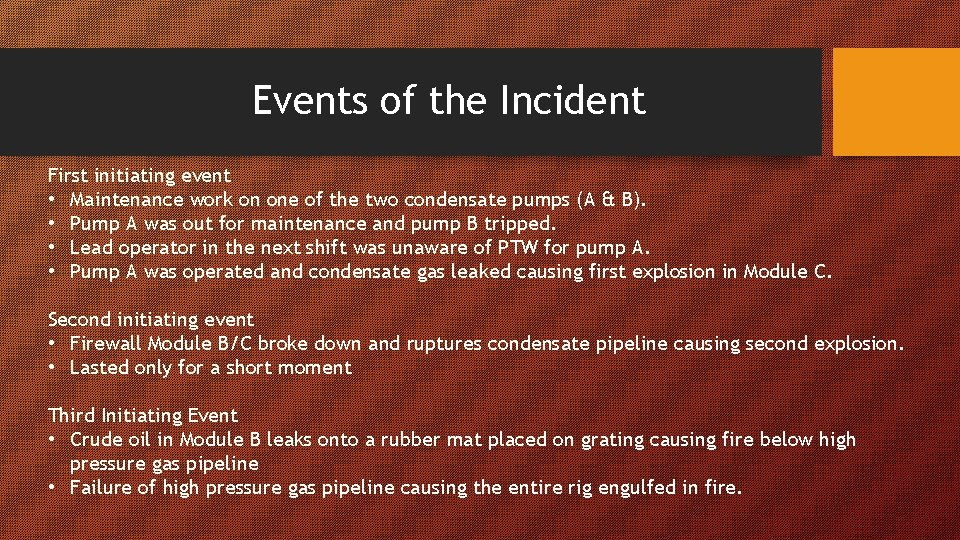 Events of the Incident

First initiating event
• Maintenance work on one of the two condensate pumps (A & B).
• Pump A was out for maintenance and pump B tripped.
• Lead operator in the next shift was unaware of PTW for pump A.
• Pump A was operated and condensate gas leaked causing first explosion in Module C.

Second initiating event
• Firewall Module B/C broke down and ruptures condensate pipeline causing second explosion.
• Lasted only for a short moment

Third Initiating Event
• Crude oil in Module B leaks onto a rubber mat placed on grating causing fire below high pressure gas pipeline
• Failure of high pressure gas pipeline causing the entire rig engulfed in fire.